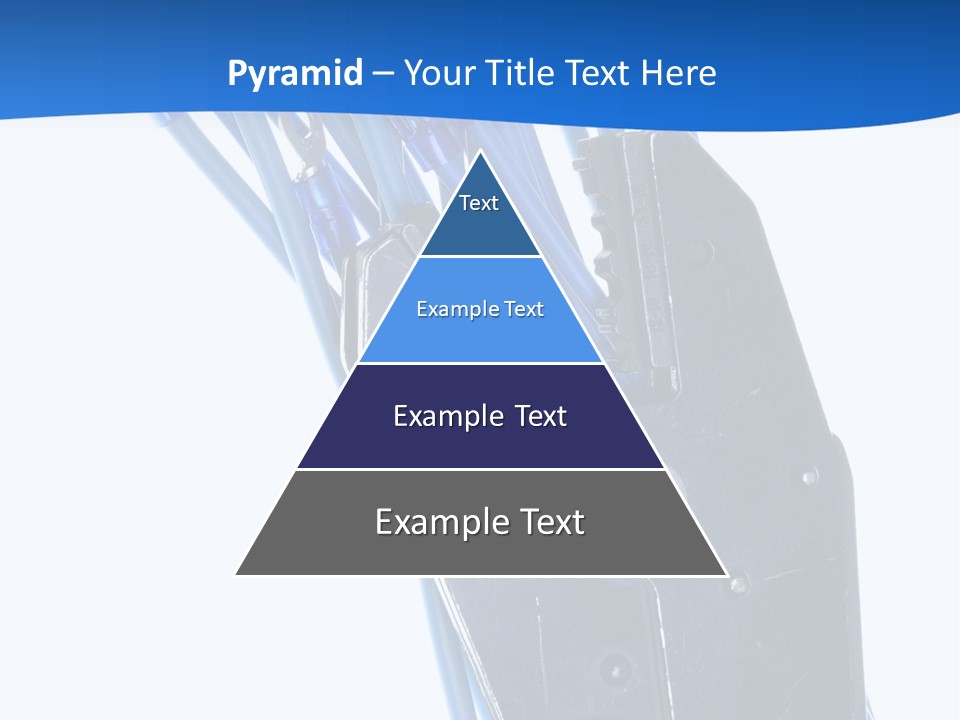 Pyramid – Your Title Text Here

Text

Example Text

Example Text

Example Text